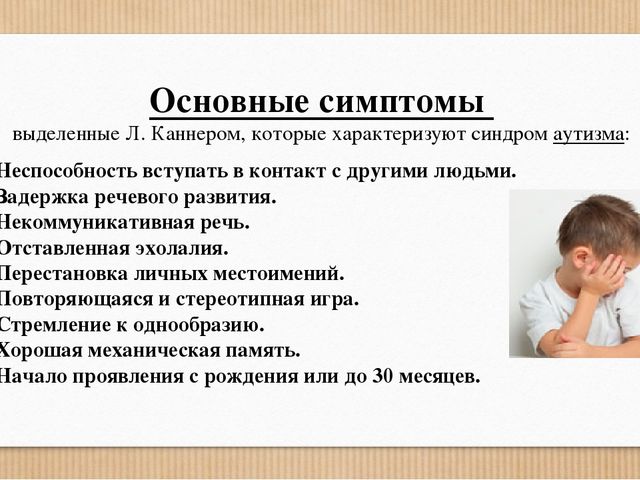 Основные симптомы

выделенные Л. Каннером, которые характеризуют синдром аутизма:

Неспособность вступать в контакт с другими людьми.
Задержка речевого развития.
Некоммуникативная речь.
Отставленная эхолалия.
Перестановка личных местоимений.
Повторяющаяся и стереотипная игра.
Стремление к однообразию.
Хорошая механическая память.
Начало проявления с рождения или до 30 месяцев.